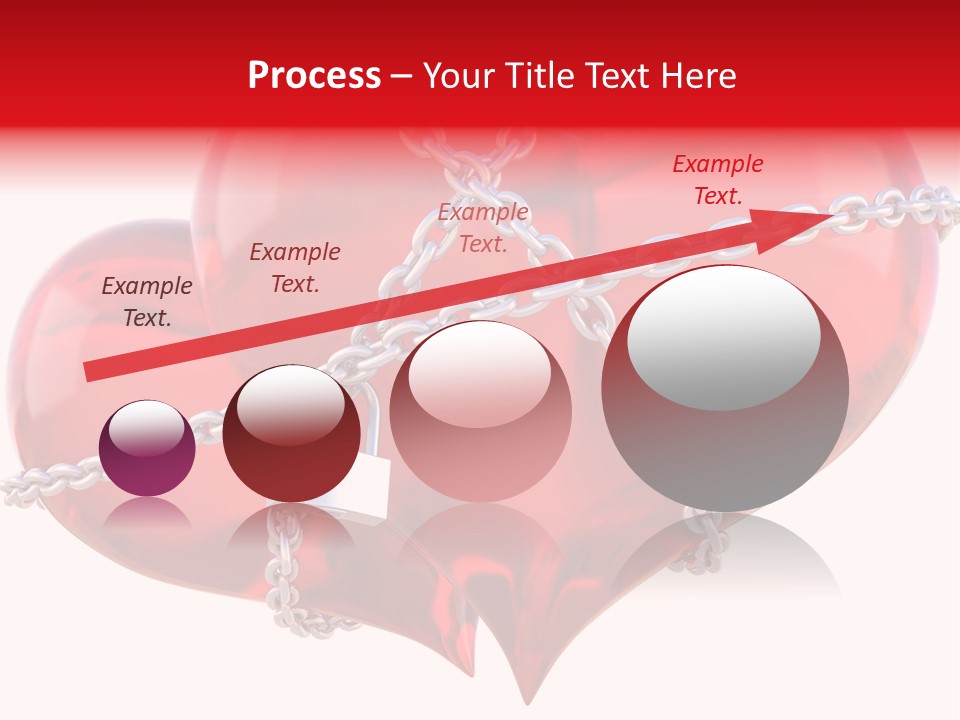 Process – Your Title Text Here

Example Text.

Example Text.

Example Text.

Example Text.